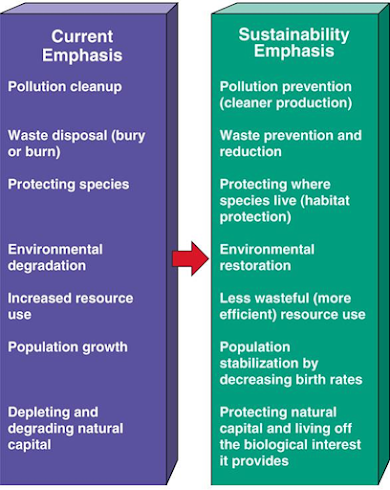 Current Emphasis

Pollution cleanup

Waste disposal (bury or burn)

Protecting species

Environmental degradation

Increased resource use

Population growth

Depleting and degrading natural capital

Sustainability Emphasis

Pollution prevention (cleaner production)

Waste prevention and reduction

Protecting where species live (habitat protection)

Environmental restoration

Less wasteful (more efficient) resource use

Population stabilization by decreasing birth rates

Protecting natural capital and living off the biological interest it provides